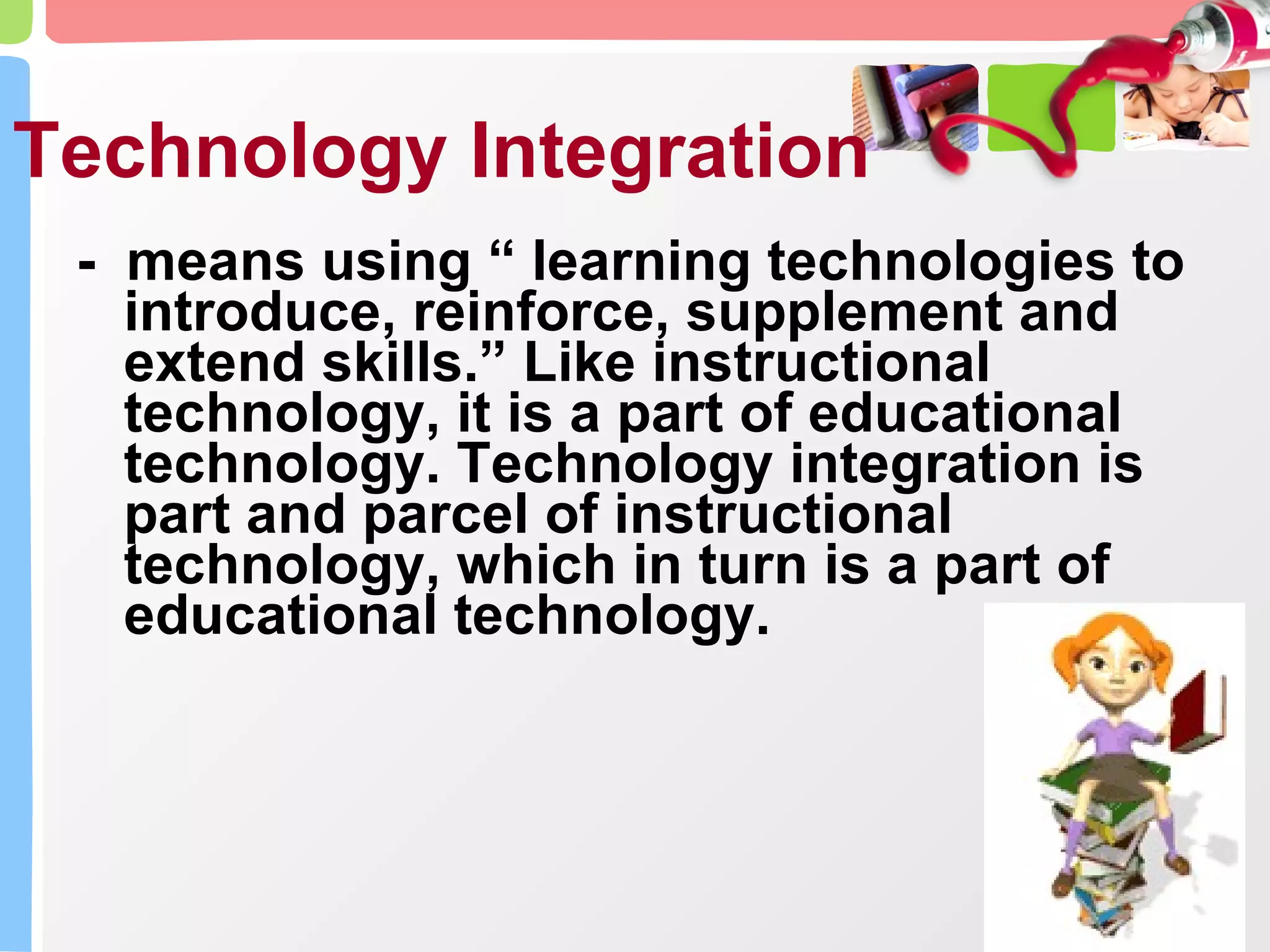 Technology Integration

- means using “ learning technologies to introduce, reinforce, supplement and extend skills.” Like instructional technology, it is a part of educational technology. Technology integration is part and parcel of instructional technology, which in turn is a part of educational technology.